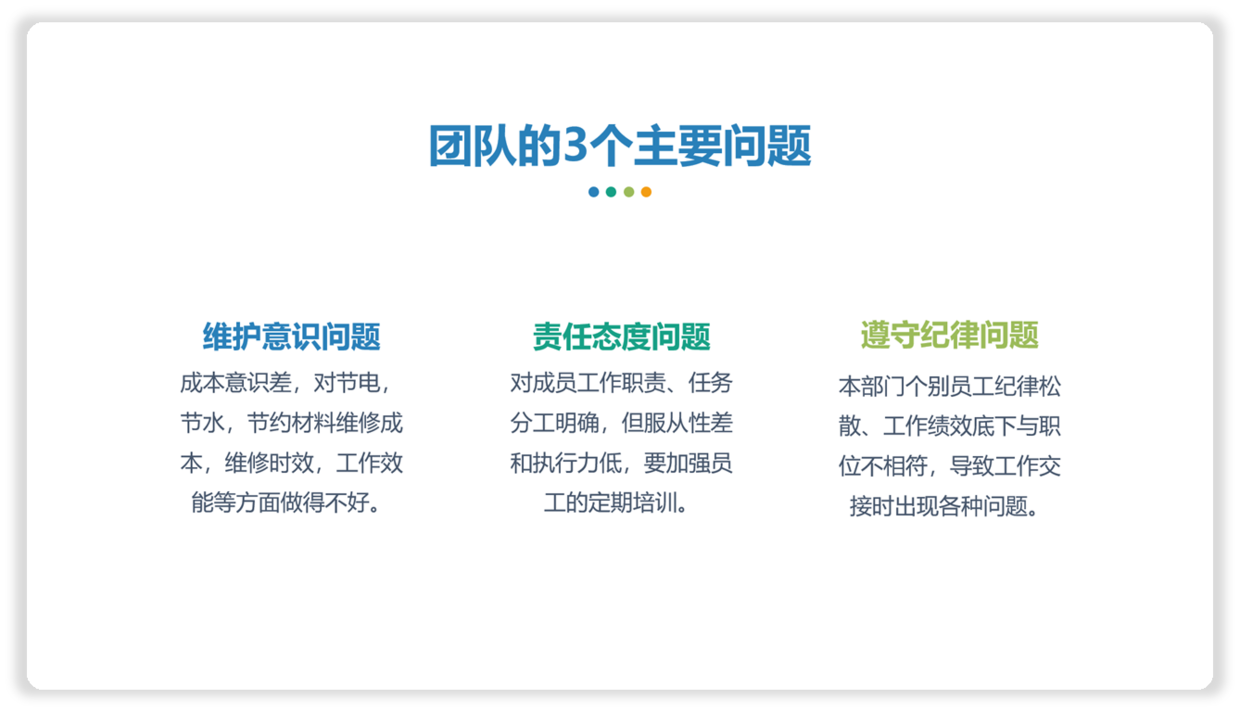 团队的3个主要问题

维护意识问题

成本意识差，对节电，节水，节约材料维修成本，维修时效，工作效能等方面做得不好。

责任态度问题

对成员工作职责、任务分工明确，但服从性差和执行力低，要加强员工的定期培训。

遵守纪律问题

本部门个别员工纪律松散、工作绩效底下与职位不相符，导致工作交接时出现各种问题。